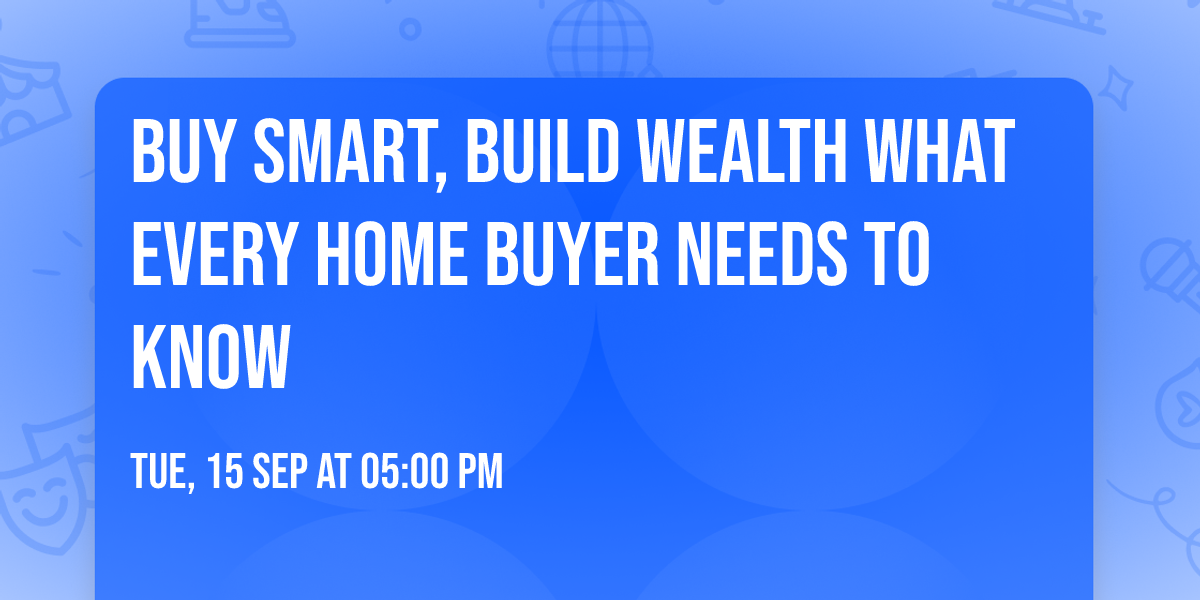 BUY SMART, BUILD WEALTH WHAT EVERY HOME BUYER NEEDS TO KNOW

TUE, 15 SEP AT 05:00 PM